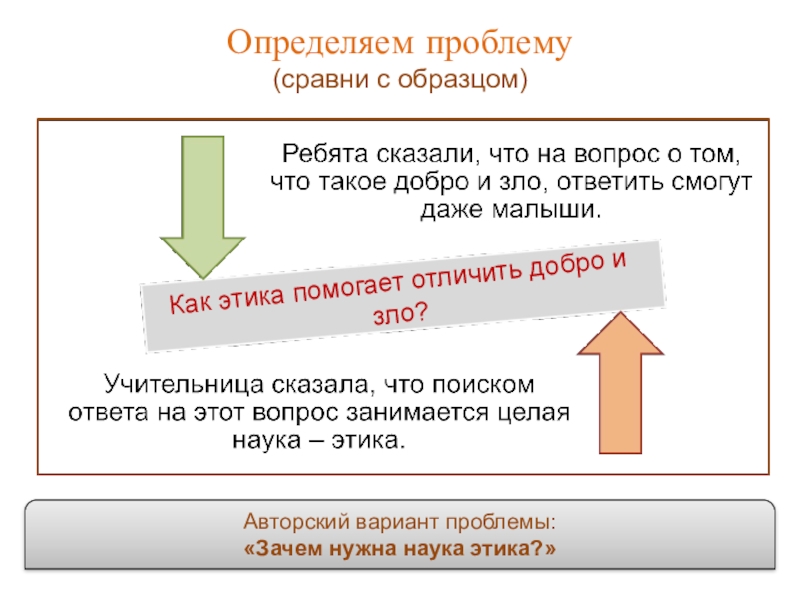 Определяем проблему
(сравни с образцом)

Ребята сказали, что на вопрос о том, что такое добро и зло, ответить смогут даже малыши.

Как этика помогает отличить добро и зло?

Учительница сказала, что поиском ответа на этот вопрос занимается целая наука – этика.

Авторский вариант проблемы:
«Зачем нужна наука этика?»